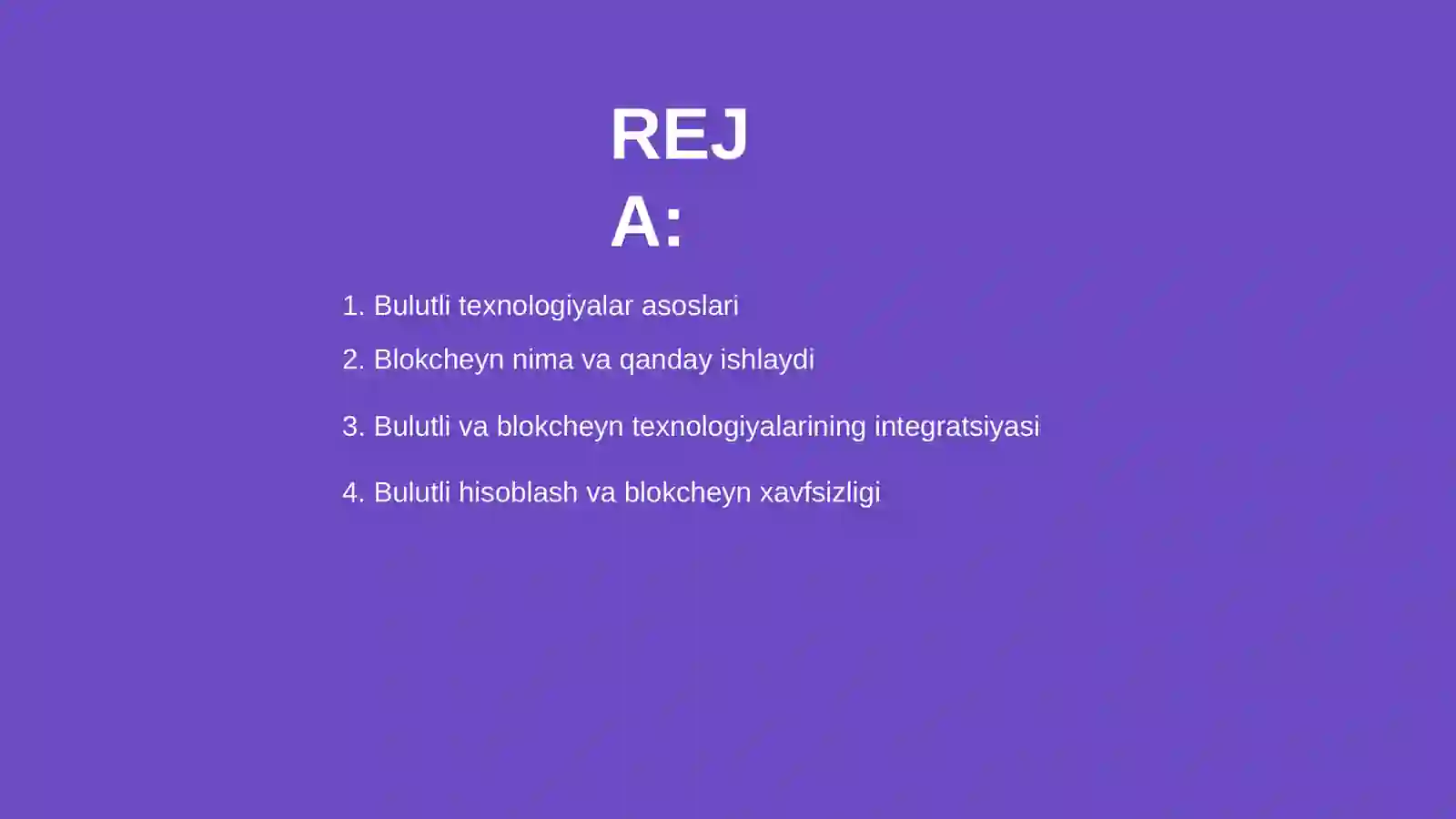 REJA:

1. Bulutli texnologiyalar asoslari
2. Blokcheyn nima va qanday ishlaydi
3. Bulutli va blokcheyn texnologiyalarining integratsiyasi
4. Bulutli hisoblash va blokcheyn xavfsizligi